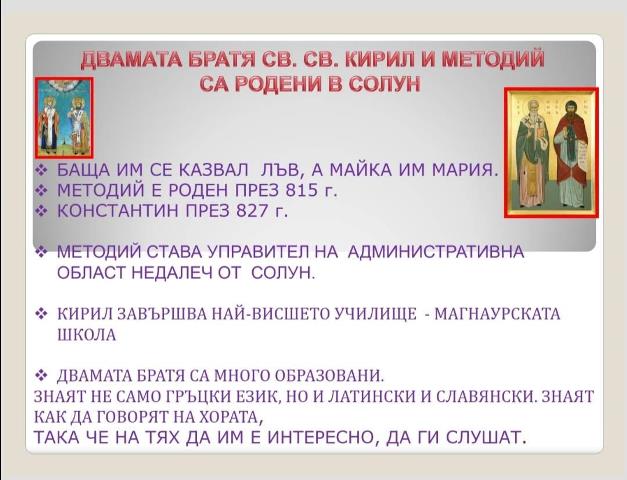 ДВАМАТА БРАТЯ СВ. СВ. КИРИЛ И МЕТОДИЙ
СА РОДЕНИ В СОЛУН

❖ БАЩА ИМ СЕ КАЗВАЛ ЛЪВ, А МАЙКА ИМ МАРИЯ.
❖ МЕТОДИЙ Е РОДЕН ПРЕЗ 815 г.
❖ КОНСТАНТИН ПРЕЗ 827 г.

❖ МЕТОДИЙ СТАВА УПРАВИТЕЛ НА АДМИНИСТРАТИВНА ОБЛАСТ НЕДАЛЕЧ ОТ СОЛУН.

❖ КИРИЛ ЗАВЪРШВА НАЙ-ВИСШЕТО УЧИЛИЩЕ - МАГНАУРСКАТА ШКОЛА

❖ ДВАМАТА БРАТЯ СА МНОГО ОБРАЗОВАНИ.
ЗНАЯТ НЕ САМО ГРЪЦКИ ЕЗИК, НО И ЛАТИНСКИ И СЛАВЯНСКИ. ЗНАЯТ КАК ДА ГОВОРЯТ НА ХОРАТА,
ТАКА ЧЕ НА ТЯХ ДА ИМ Е ИНТЕРЕСНО, ДА ГИ СЛУШАТ.